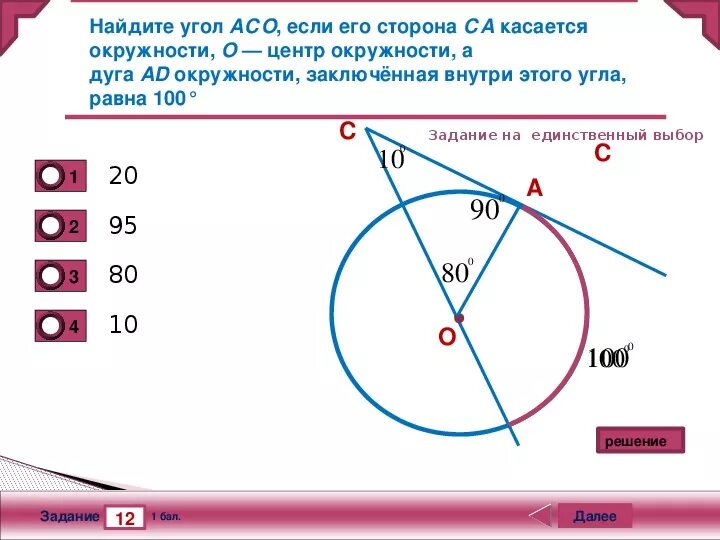 Найдите угол $ACO$, если его сторона $CA$ касается окружности, $O$ — центр окружности, а дуга $AD$ окружности, заключённая внутри этого угла, равна $100°$

Задание на единственный выбор

1 20

2 95

3 80

4 10

C

C

$10^0$

A

$90^0$

$80^0$

O

$100^0$

решение

Задание 12 1 бал.

Далее